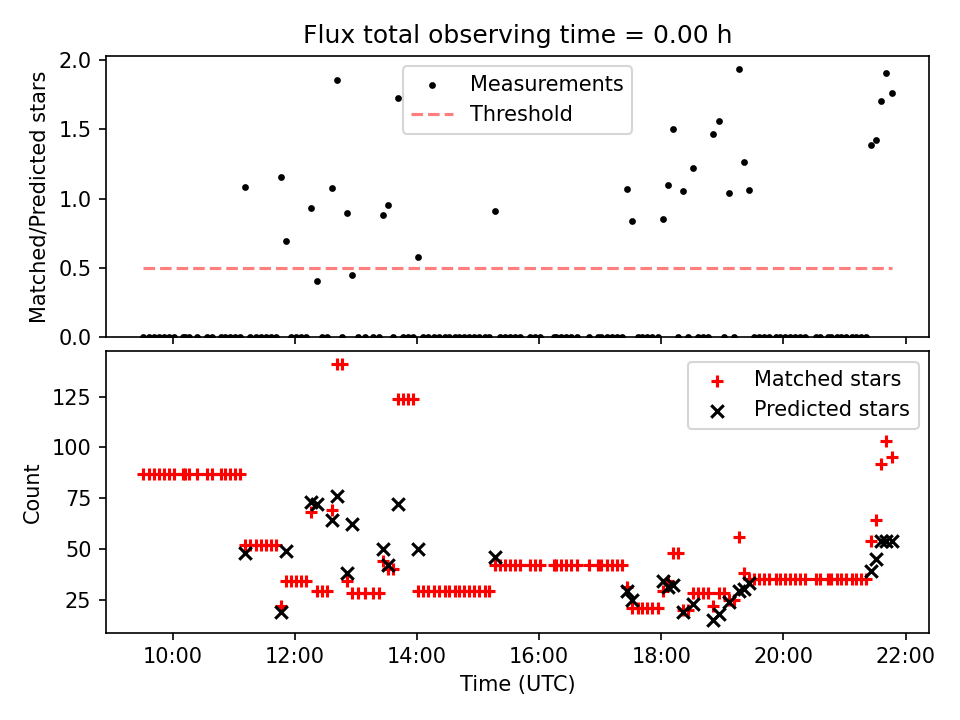 Flux total observing time = 0.00 h

Matched/Predicted stars

2.0
1.5
1.0
0.5
0.0

Measurements
Threshold

Count

125
100
75
50
25

Matched stars
Predicted stars

10:00
12:00
14:00
16:00
18:00
20:00
22:00

Time (UTC)